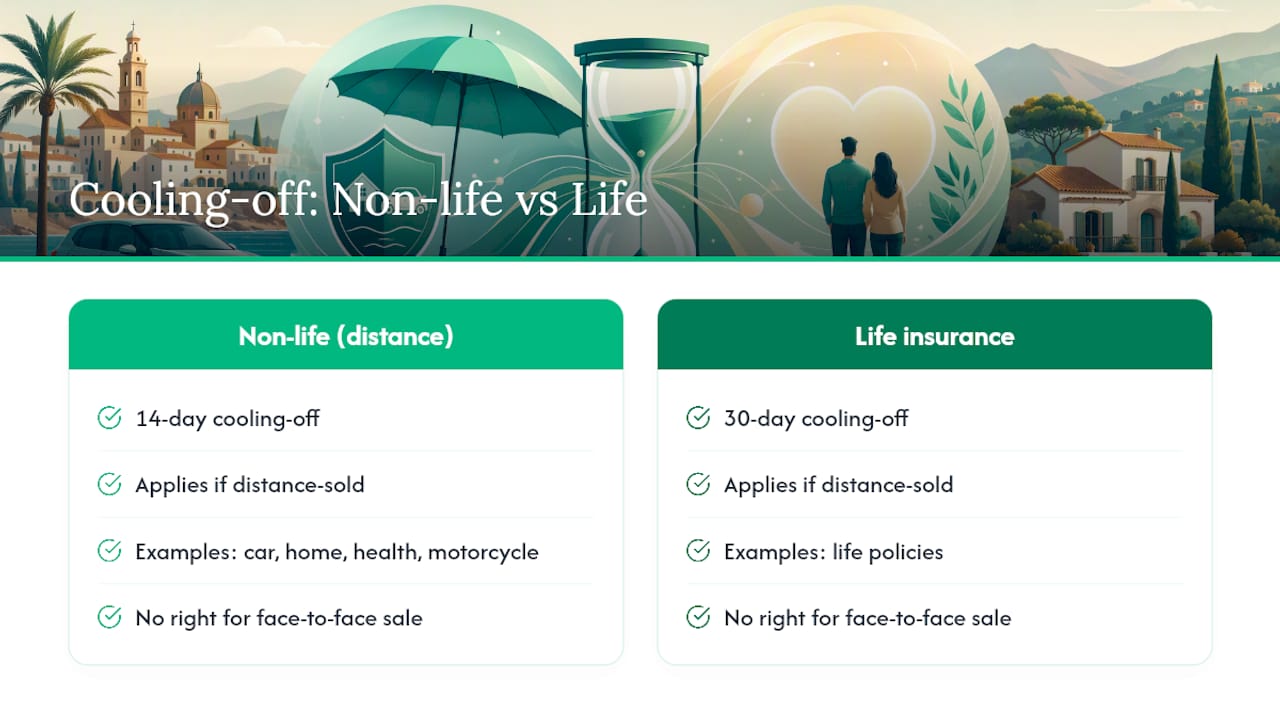 Cooling-off: Non-life vs Life

Non-life (distance)

14-day cooling-off

Applies if distance-sold

Examples: car, home, health, motorcycle

No right for face-to-face sale

Life insurance

30-day cooling-off

Applies if distance-sold

Examples: life policies

No right for face-to-face sale